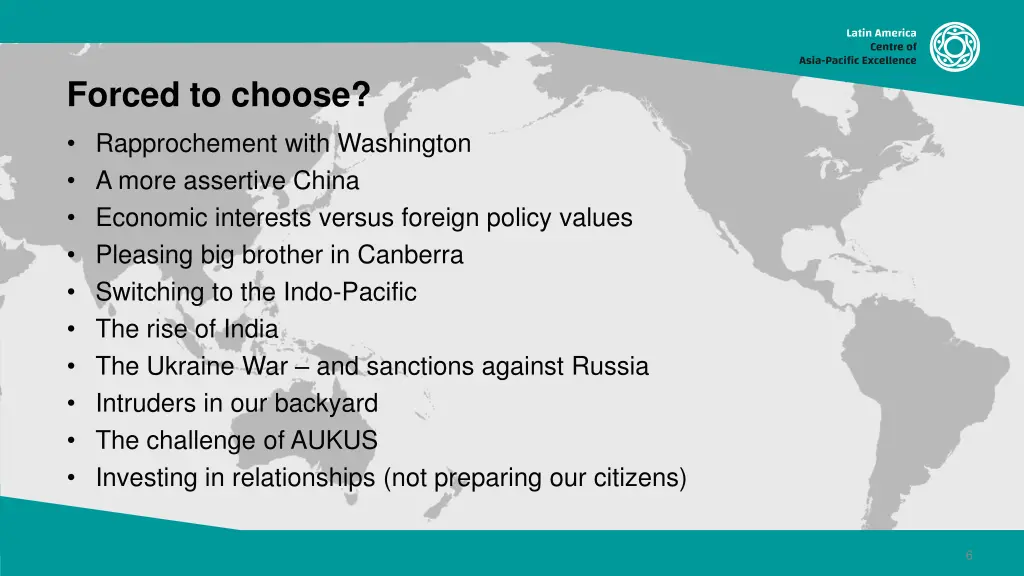 Latin America
Centre of
Asia-Pacific Excellence

Forced to choose?

• Rapprochement with Washington
• A more assertive China
• Economic interests versus foreign policy values
• Pleasing big brother in Canberra
• Switching to the Indo-Pacific
• The rise of India
• The Ukraine War – and sanctions against Russia
• Intruders in our backyard
• The challenge of AUKUS
• Investing in relationships (not preparing our citizens)

6